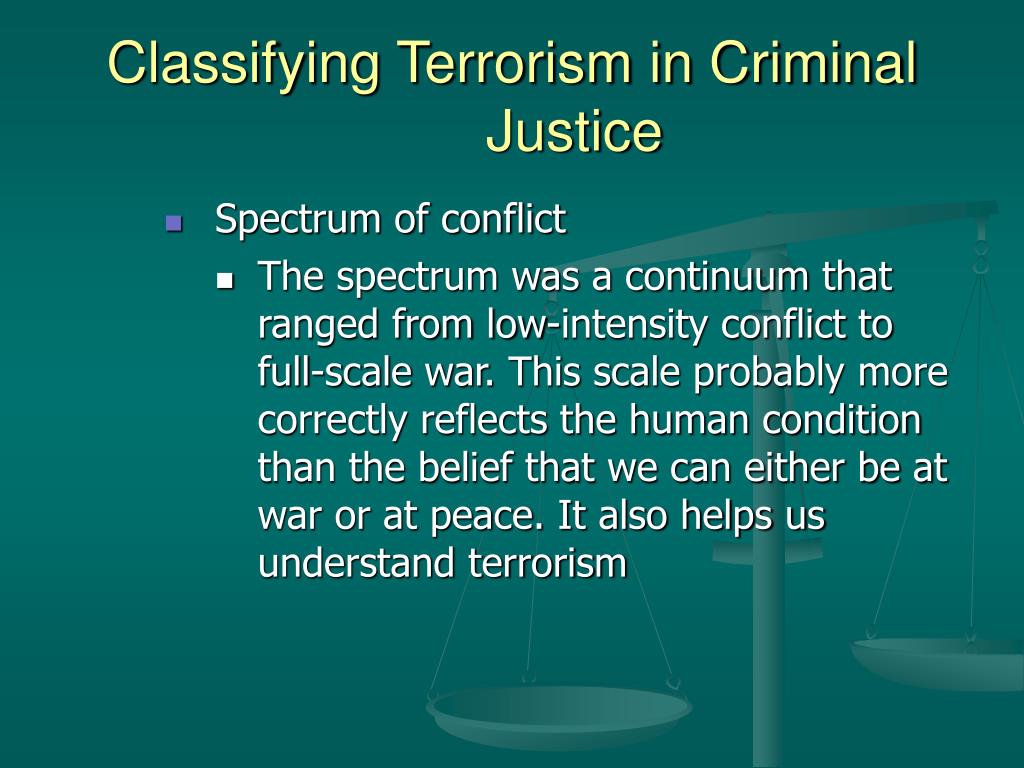 Classifying Terrorism in Criminal Justice

Spectrum of conflict

The spectrum was a continuum that ranged from low-intensity conflict to full-scale war. This scale probably more correctly reflects the human condition than the belief that we can either be at war or at peace. It also helps us understand terrorism